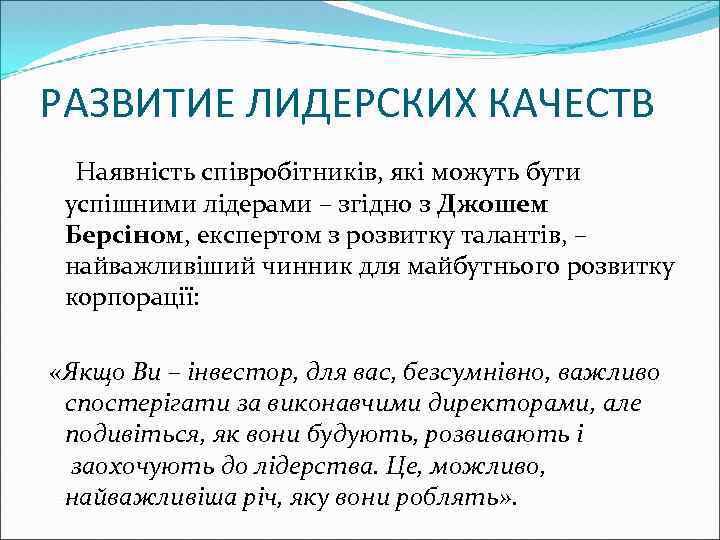 РАЗВИТИЕ ЛИДЕРСКИХ КАЧЕСТВ

Наявність співробітників, які можуть бути успішними лідерами – згідно з Джошем Берсіном, експертом з розвитку талантів, – найважливіший чинник для майбутнього розвитку корпорації:

«Якщо Ви – інвестор, для вас, безсумнівно, важливо спостерігати за виконавчими директорами, але подивіться, як вони будують, розвивають і заохочують до лідерства. Це, можливо, найважливіша річ, яку вони роблять».